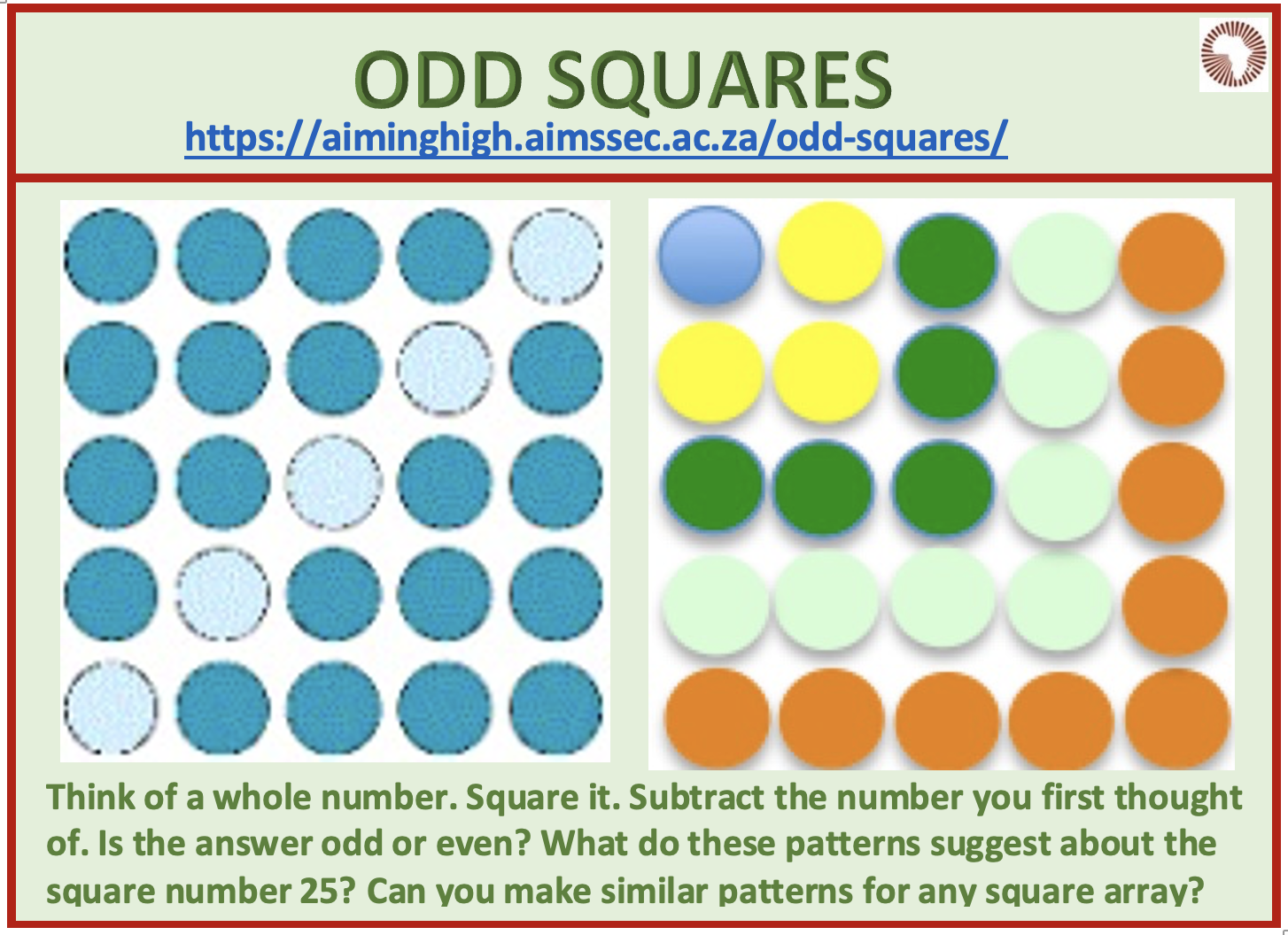 ODD SQUARES
https://aiminghigh.aimssec.ac.za/odd-squares/

Think of a whole number. Square it. Subtract the number you first thought of. Is the answer odd or even? What do these patterns suggest about the square number 25? Can you make similar patterns for any square array?